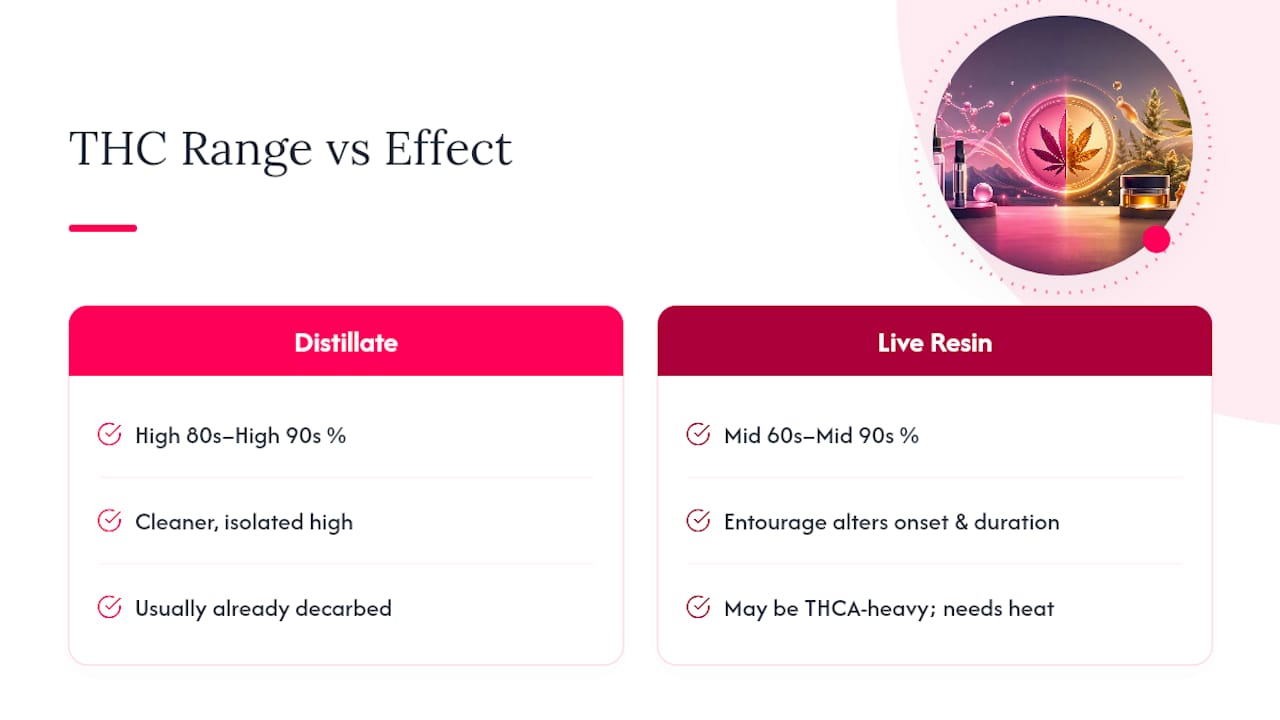 THC Range vs Effect

Distillate

High 80s–High 90s %

Cleaner, isolated high

Usually already decarbed

Live Resin

Mid 60s–Mid 90s %

Entourage alters onset & duration

May be THCA-heavy; needs heat